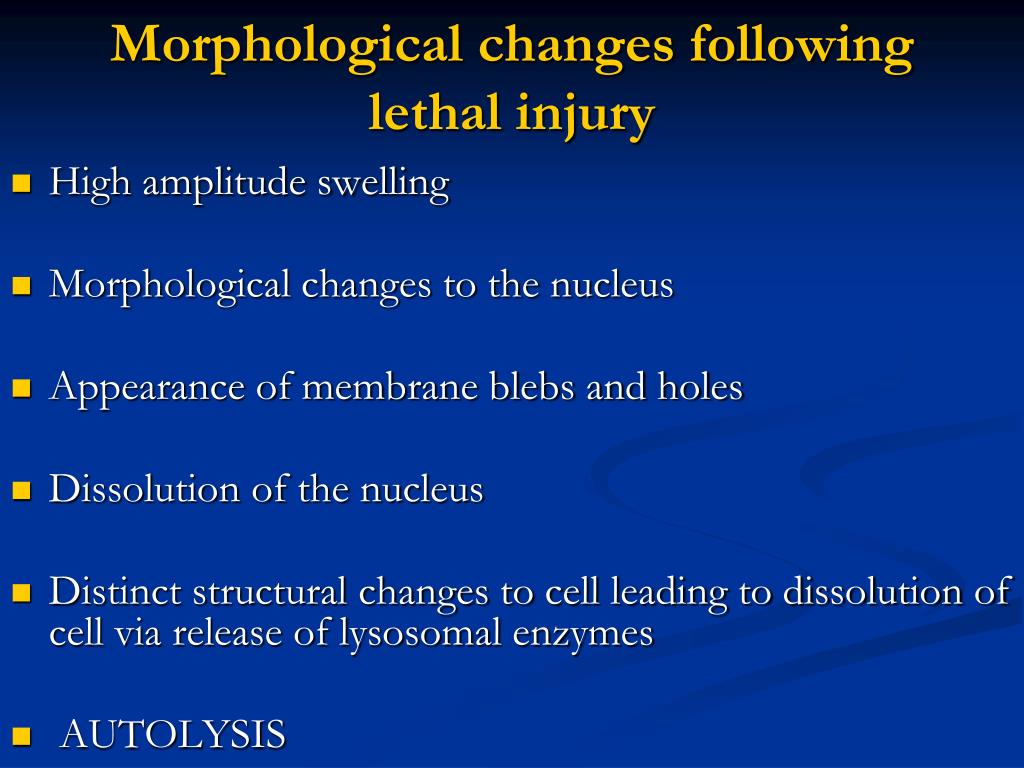 Morphological changes following lethal injury

High amplitude swelling

Morphological changes to the nucleus

Appearance of membrane blebs and holes

Dissolution of the nucleus

Distinct structural changes to cell leading to dissolution of cell via release of lysosomal enzymes

AUTOLYSIS